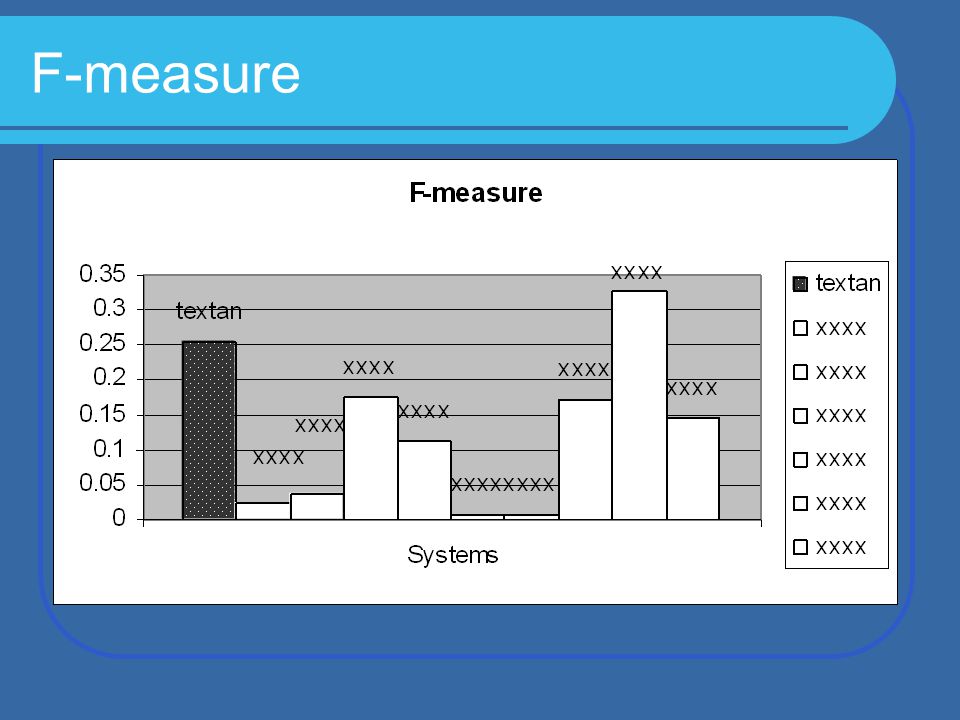 F-measure

F-measure

0.35
0.3
0.25
0.2
0.15
0.1
0.05
0

textan
xxxx
xxxx
xxxx
xxxx
xxxxxxxx
xxxx
xxxx
xxxx

Systems

textan
xxxx
xxxx
xxxx
xxxx
xxxx
xxxx